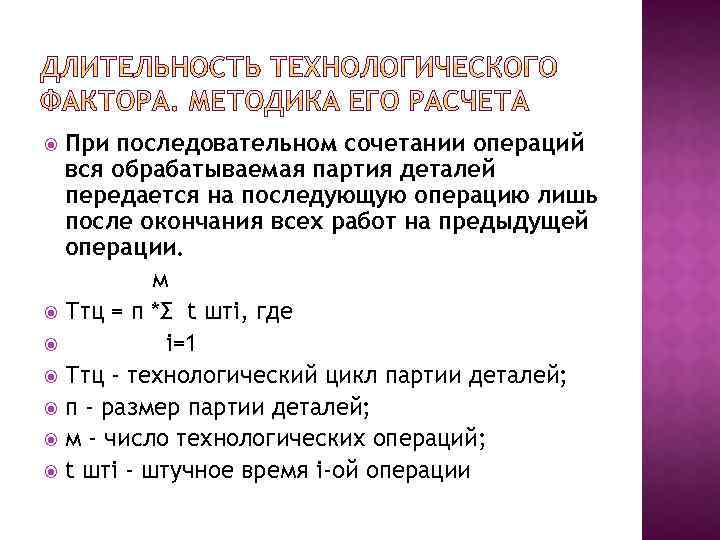 ДЛИТЕЛЬНОСТЬ ТЕХНОЛОГИЧЕСКОГО ФАКТОРА. МЕТОДИКА ЕГО РАСЧЕТА

При последовательном сочетании операций вся обрабатываемая партия деталей передается на последующую операцию лишь после окончания всех работ на предыдущей операции.

м

Ттц = п *Σ t штi, где

i=1

Ттц - технологический цикл партии деталей;

п - размер партии деталей;

м - число технологических операций;

t штi - штучное время i-ой операции